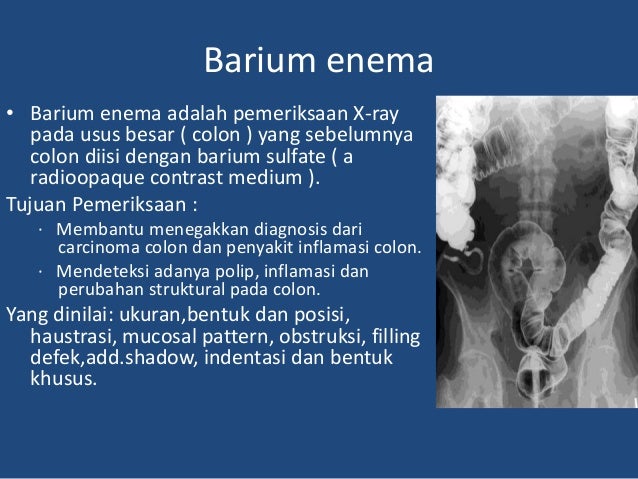 Barium enema

• Barium enema adalah pemeriksaan X-ray pada usus besar ( colon ) yang sebelumnya colon diisi dengan barium sulfate ( a radioopaque contrast medium ).

Tujuan Pemeriksaan :

· Membantu menegakkan diagnosis dari carcinoma colon dan penyakit inflamasi colon.

· Mendeteksi adanya polip, inflamasi dan perubahan struktural pada colon.

Yang dinilai: ukuran,bentuk dan posisi, haustrasi, mucosal pattern, obstruksi, filling defek,add.shadow, indentasi dan bentuk khusus.